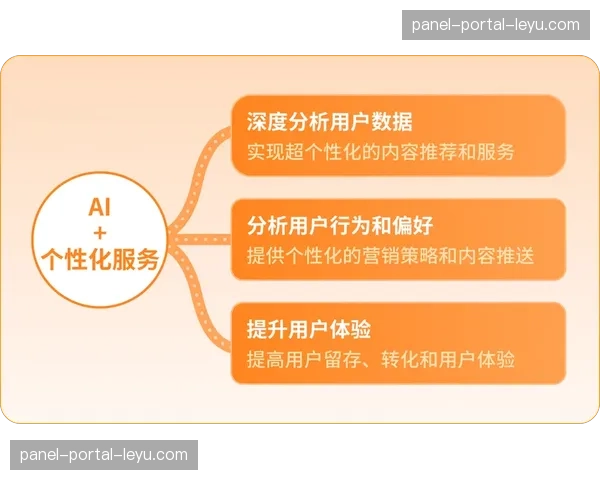 panel-portal-leyu.com

AI
+
个性化服务

深度分析用户数据
实现超个性化的内容推荐和服务

分析用户行为和偏好
提供个性化的营销策略和内容推送

提升用户体验
提高用户留存、转化和用户体验

panel-portal-leyu.com